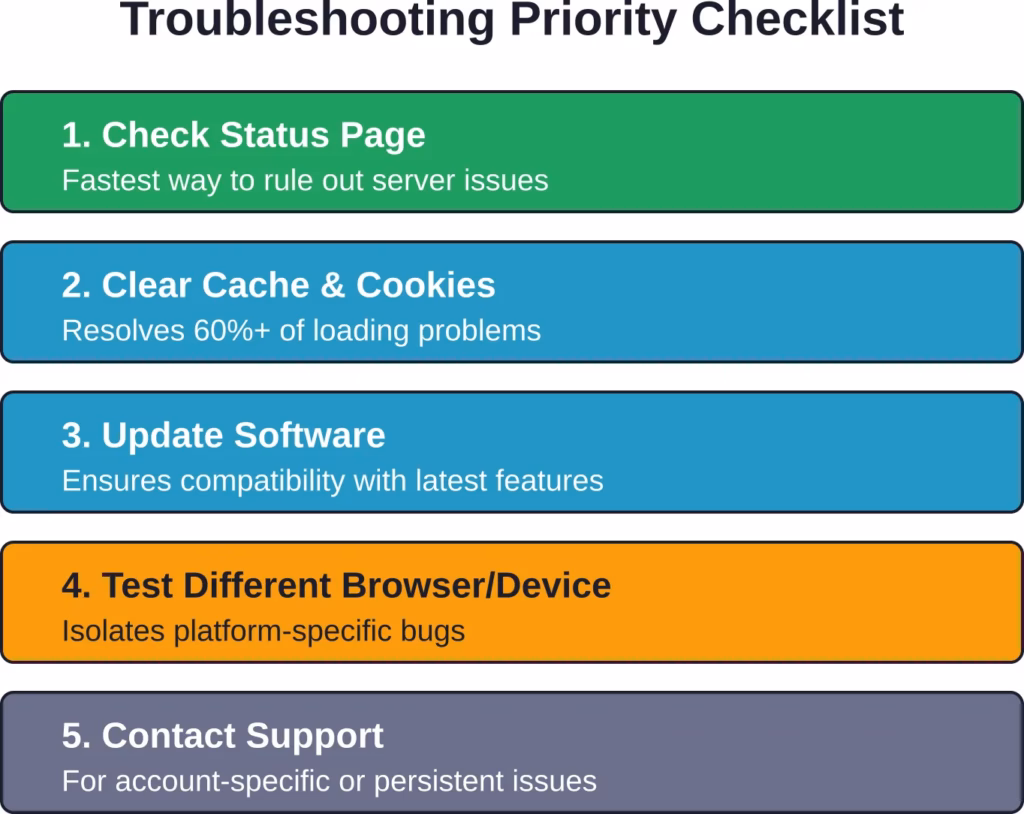 Troubleshooting Priority Checklist

1. Check Status Page
Fastest way to rule out server issues

2. Clear Cache & Cookies
Resolves 60%+ of loading problems

3. Update Software
Ensures compatibility with latest features

4. Test Different Browser/Device
Isolates platform-specific bugs

5. Contact Support
For account-specific or persistent issues